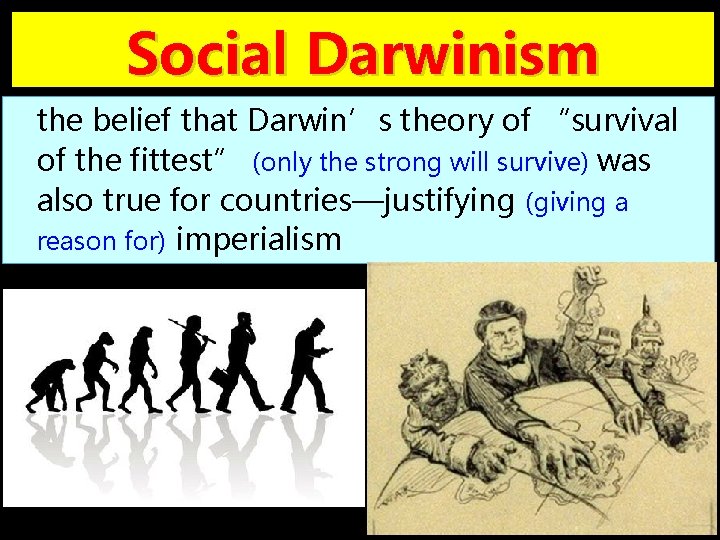 Social Darwinism

the belief that Darwin's theory of "survival of the fittest" (only the strong will survive) was also true for countries—justifying (giving a reason for) imperialism